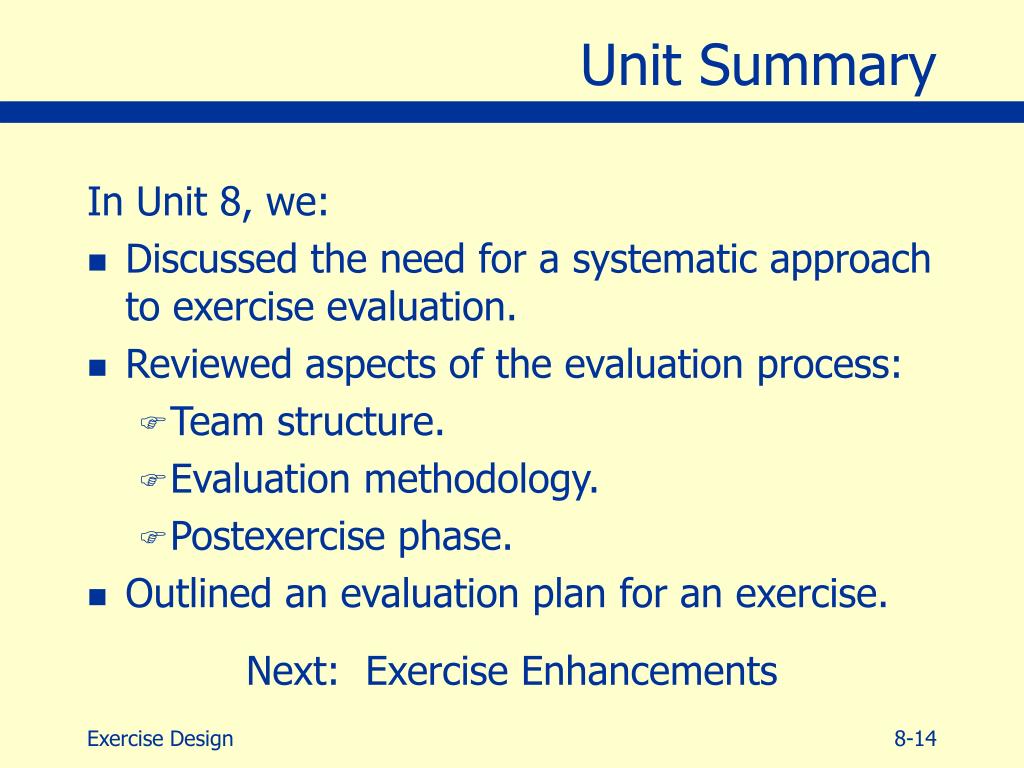 Unit Summary

In Unit 8, we:

- Discussed the need for a systematic approach to exercise evaluation.
- Reviewed aspects of the evaluation process:
  - Team structure.
  - Evaluation methodology.
  - Postexercise phase.
- Outlined an evaluation plan for an exercise.

Next: Exercise Enhancements

Exercise Design

8-14